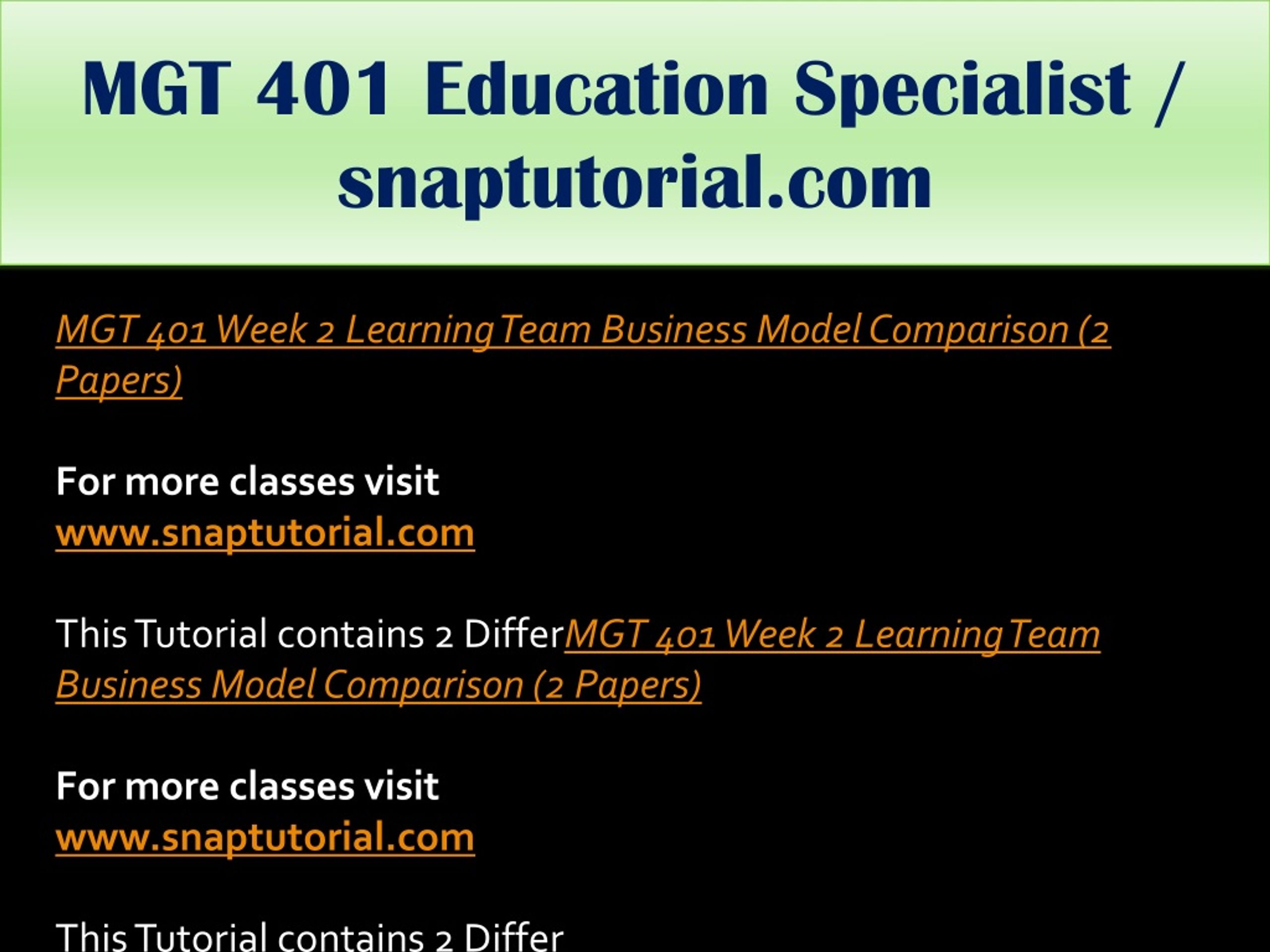 MGT 401 Education Specialist / snaptutorial.com

MGT 401 Week 2 Learning Team Business Model Comparison (2 Papers)

For more classes visit
www.snaptutorial.com

This Tutorial contains 2 DifferMGT 401 Week 2 Learning Team Business Model Comparison (2 Papers)

For more classes visit
www.snaptutorial.com

This Tutorial contains 2 Differ